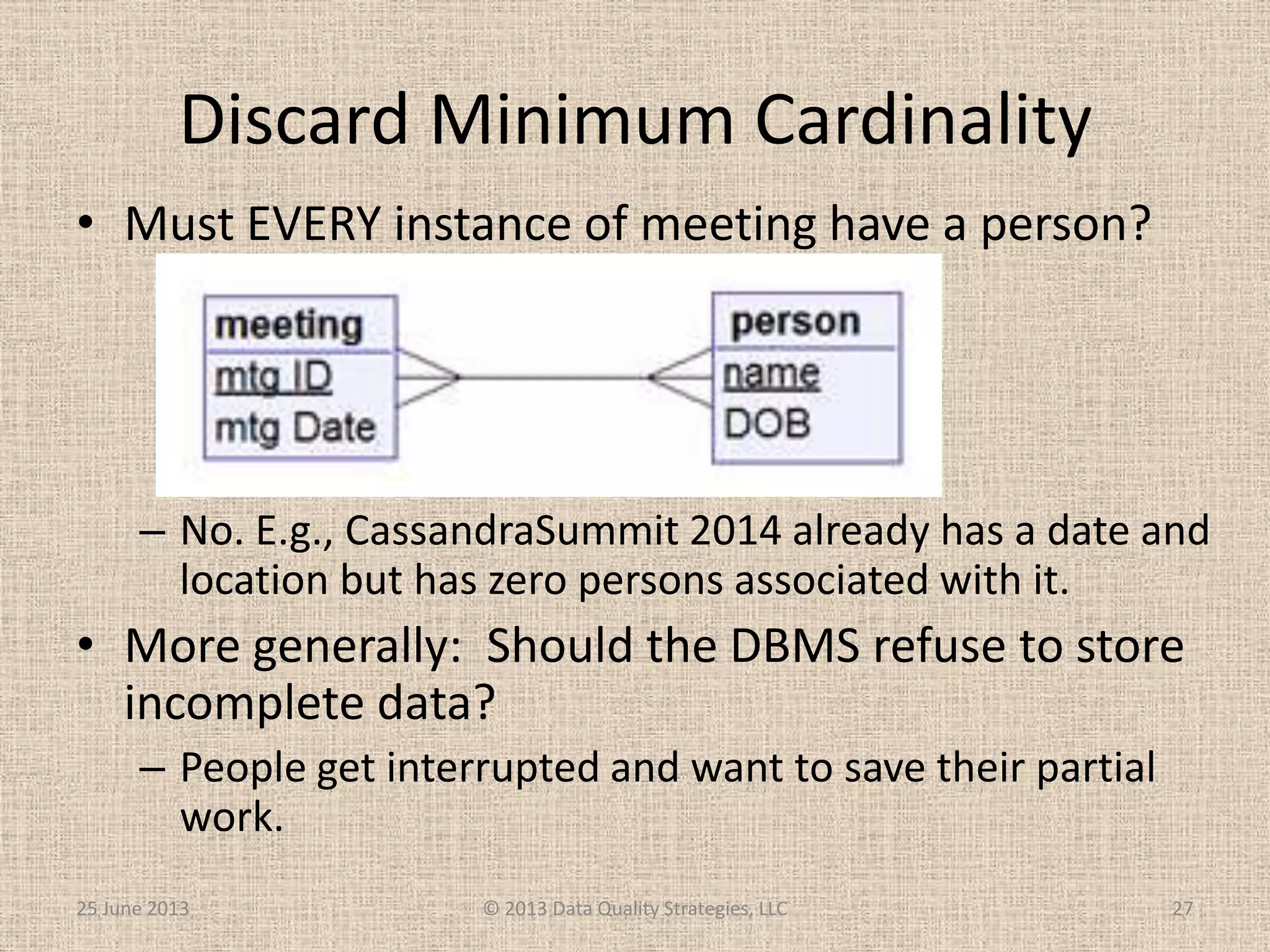 Discard Minimum Cardinality

• Must EVERY instance of meeting have a person?

meeting
mtg ID
mtg Date

person
name
DOB

– No. E.g., CassandraSummit 2014 already has a date and location but has zero persons associated with it.

• More generally: Should the DBMS refuse to store incomplete data?

– People get interrupted and want to save their partial work.

25 June 2013
© 2013 Data Quality Strategies, LLC
27